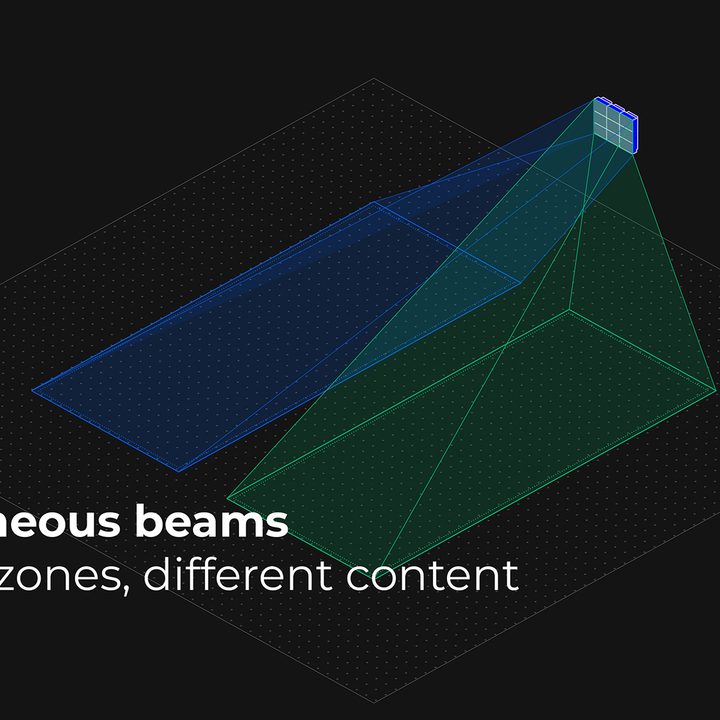 neous beams
zones, different content